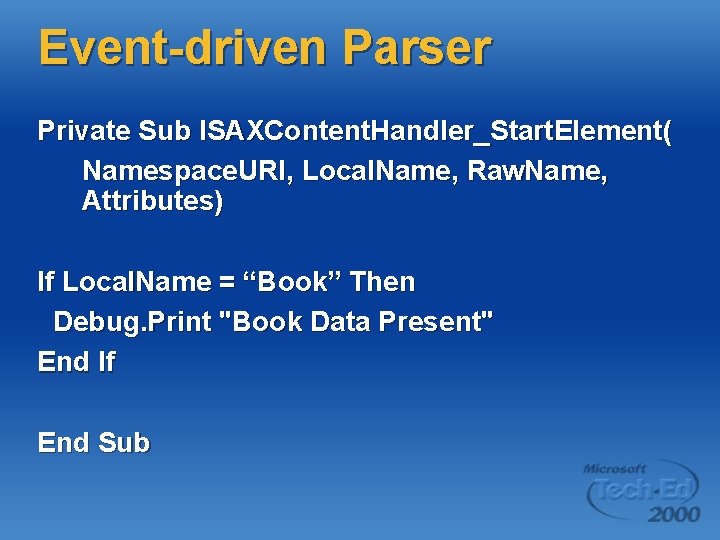 Event-driven Parser

Private Sub ISAXContentHandler_StartElement(
NamespaceURI, LocalName, RawName, Attributes)

If LocalName = “Book” Then
Debug.Print "Book Data Present"
End If

End Sub

Microsoft Tech·Ed 2000